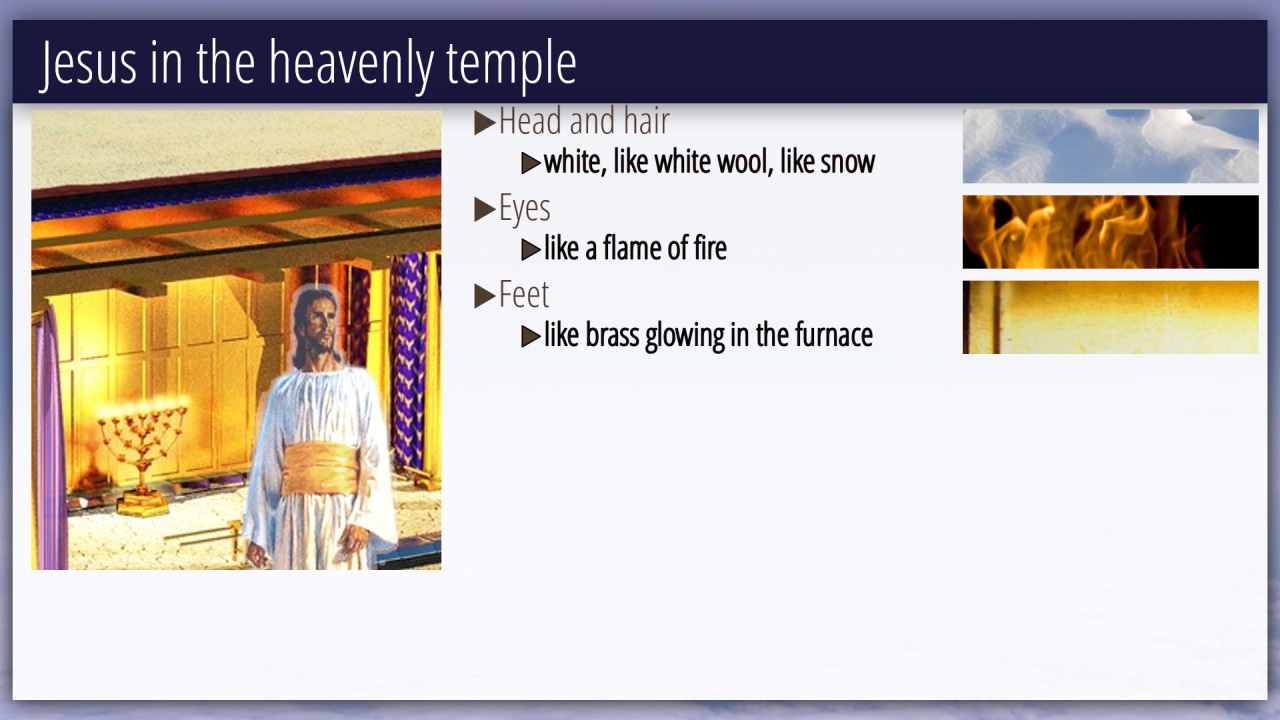 Jesus in the heavenly temple

▶Head and hair
▶white, like white wool, like snow
▶Eyes
▶like a flame of fire
▶Feet
▶like brass glowing in the furnace